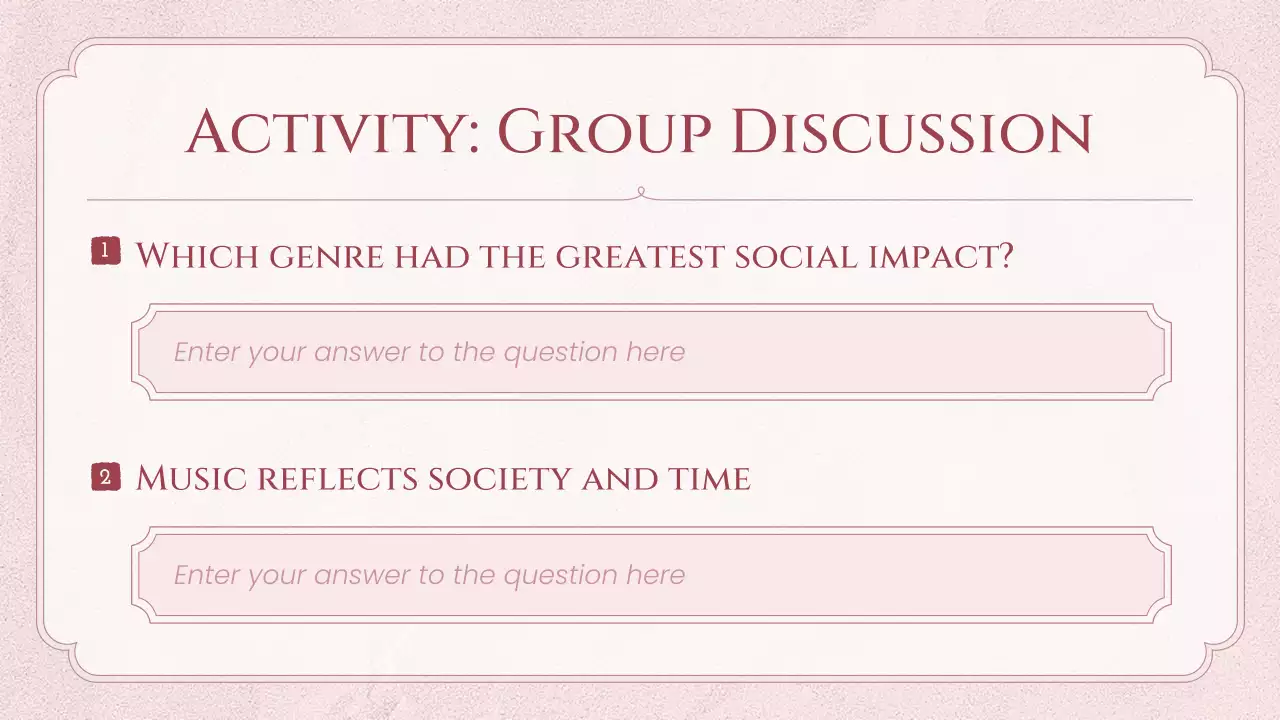 Activity: Group Discussion

1 Which genre had the greatest social impact?

Enter your answer to the question here

2 Music reflects society and time

Enter your answer to the question here